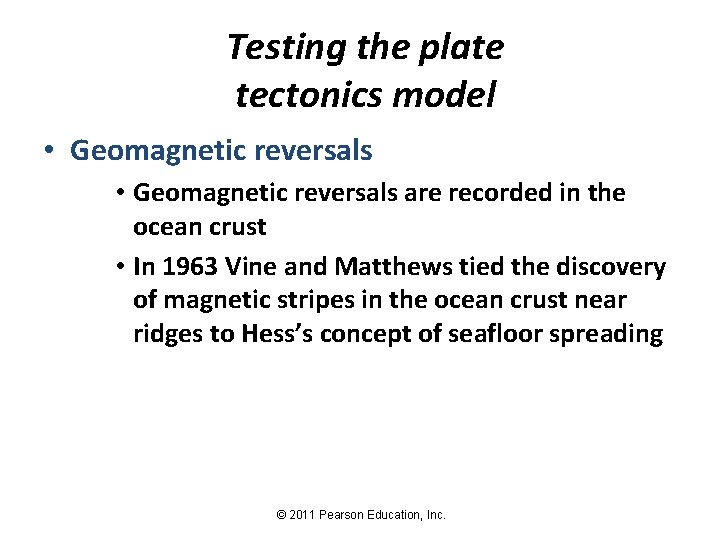 Testing the plate tectonics model

• Geomagnetic reversals
  • Geomagnetic reversals are recorded in the ocean crust
  • In 1963 Vine and Matthews tied the discovery of magnetic stripes in the ocean crust near ridges to Hess's concept of seafloor spreading

© 2011 Pearson Education, Inc.